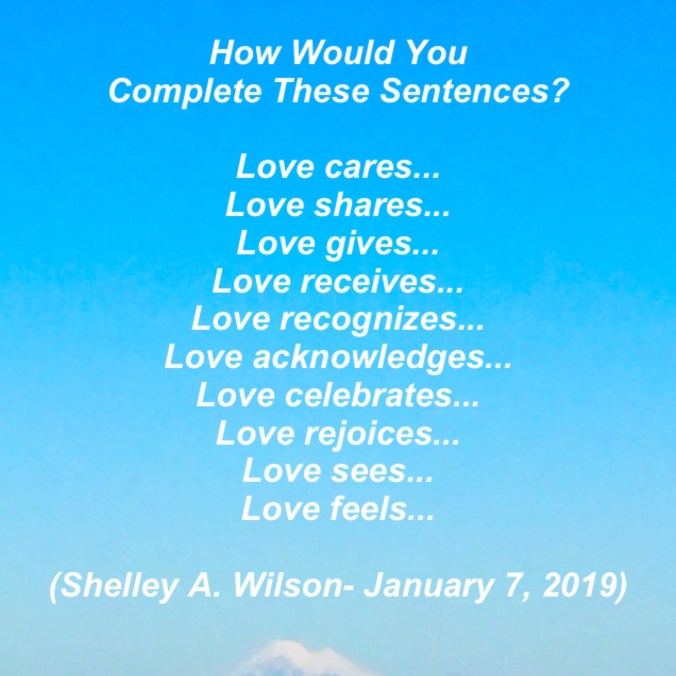 How Would You
Complete These Sentences?

Love cares...
Love shares...
Love gives...
Love receives...
Love recognizes...
Love acknowledges...
Love celebrates...
Love rejoices...
Love sees...
Love feels...

(Shelley A. Wilson- January 7, 2019)